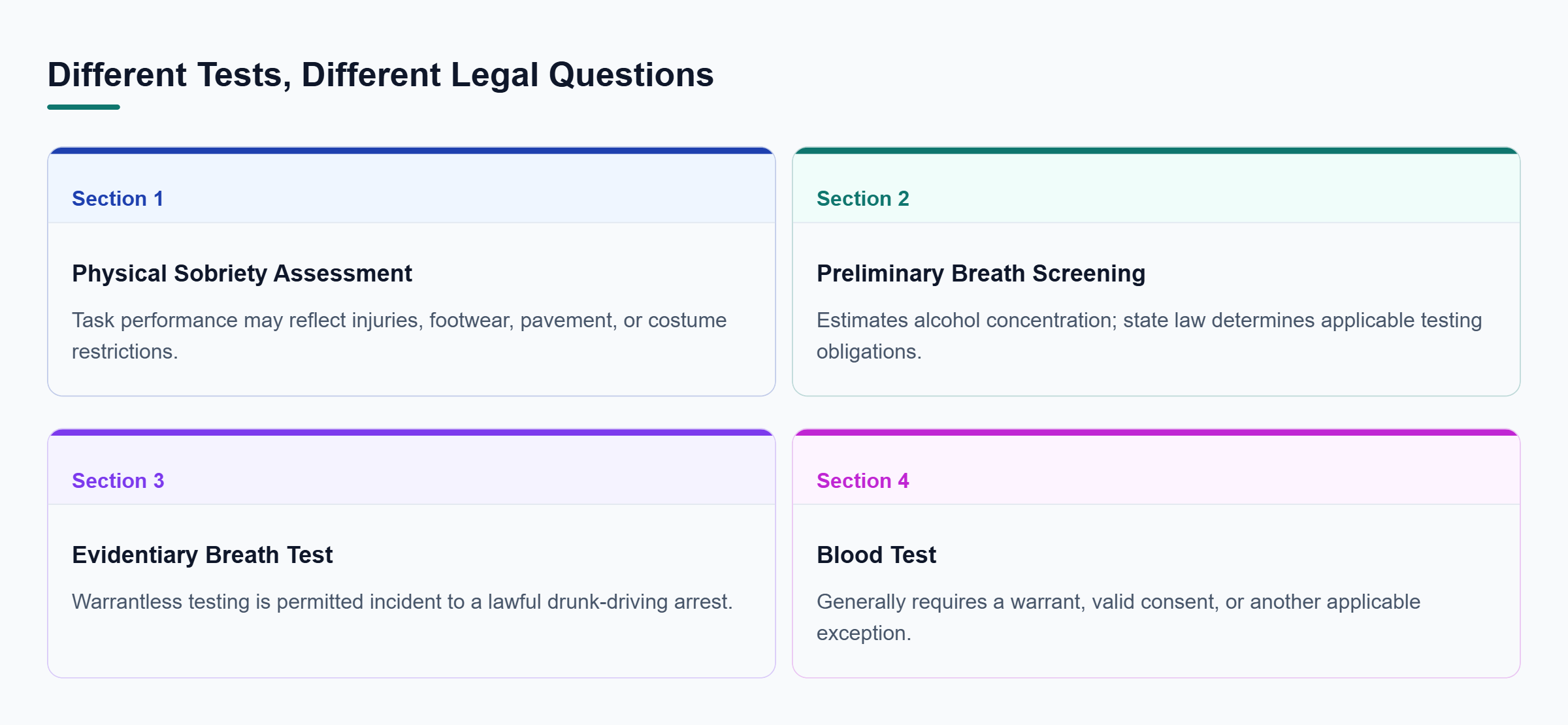 Different Tests, Different Legal Questions

Section 1

Physical Sobriety Assessment

Task performance may reflect injuries, footwear, pavement, or costume restrictions.

Section 2

Preliminary Breath Screening

Estimates alcohol concentration; state law determines applicable testing obligations.

Section 3

Evidentiary Breath Test

Warrantless testing is permitted incident to a lawful drunk-driving arrest.

Section 4

Blood Test

Generally requires a warrant, valid consent, or another applicable exception.